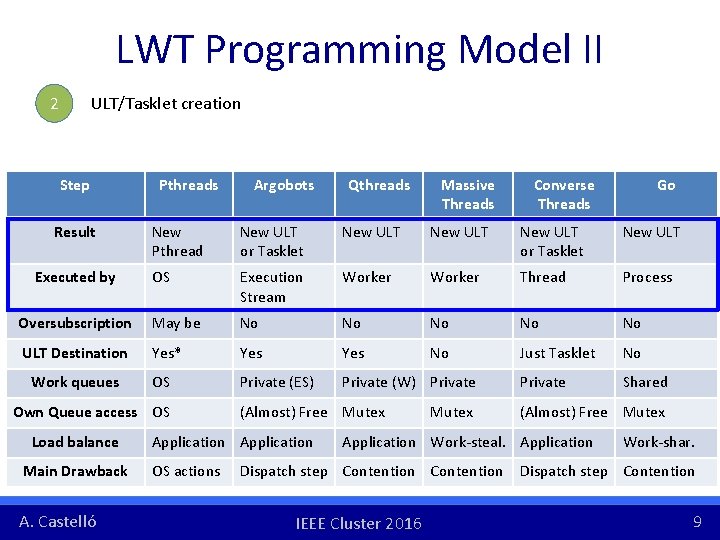 LWT Programming Model II

2 ULT/Tasklet creation

| Step | Pthreads | Argobots | Qthreads | Massive Threads | Converse Threads | Go |
|---|---|---|---|---|---|---|
| Result | New Pthread | New ULT or Tasklet | New ULT | New ULT | New ULT or Tasklet | New ULT |
| Executed by | OS | Execution Stream | Worker | Worker | Thread | Process |
| Oversubscription | May be | No | No | No | No | No |
| ULT Destination | Yes* | Yes | Yes | No | Just Tasklet | No |
| Work queues | OS | Private (ES) | Private (W) | Private | Private | Shared |
| Own Queue access | OS | (Almost) Free | Mutex | Mutex | (Almost) Free | Mutex |
| Load balance | Application | Application | Application | Work-steal. | Application | Work-shar. |
| Main Drawback | OS actions | Dispatch step | Contention | Contention | Dispatch step | Contention |

A. Castelló IEEE Cluster 2016 9